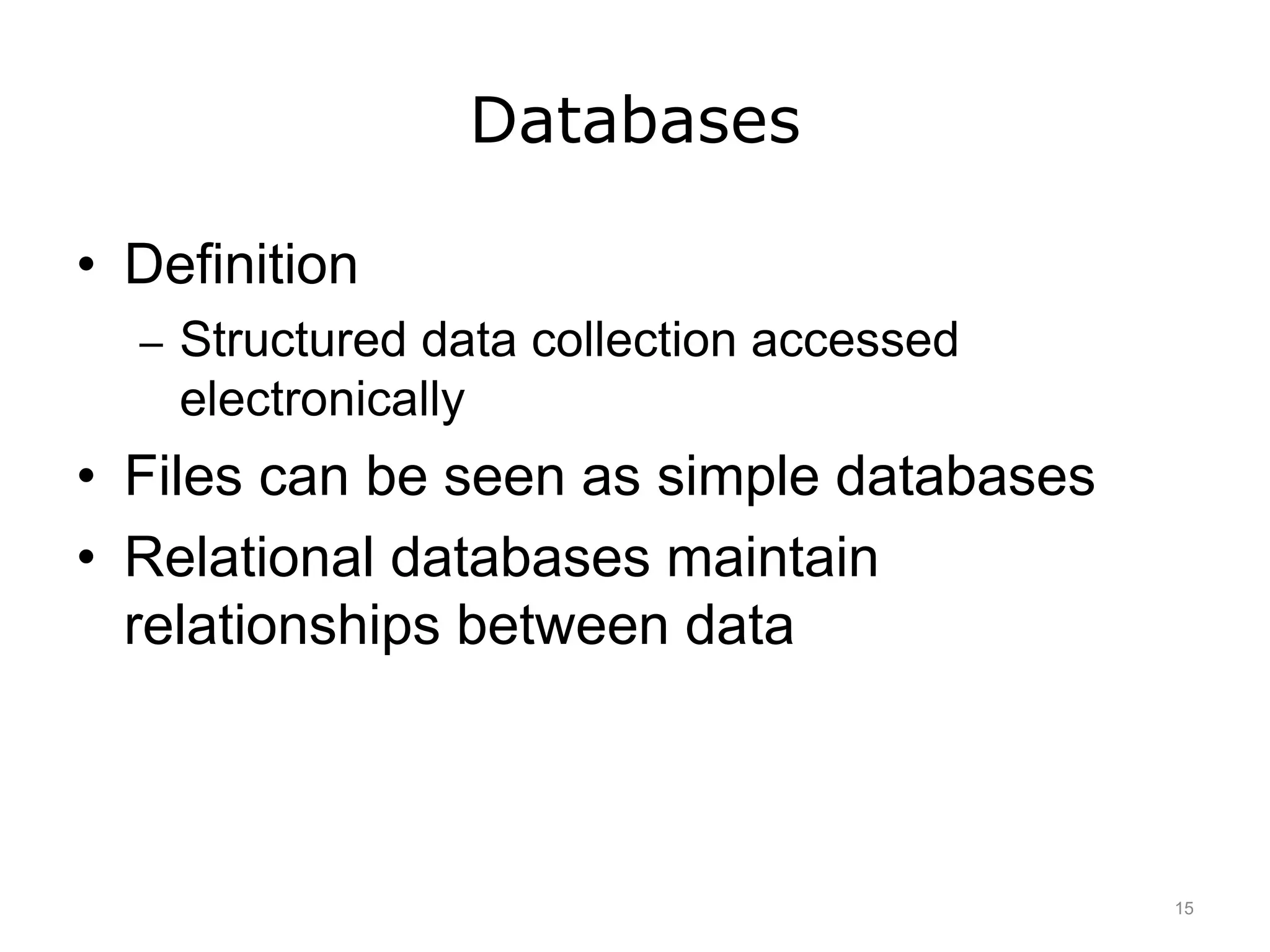 Databases

• Definition
– Structured data collection accessed electronically
• Files can be seen as simple databases
• Relational databases maintain relationships between data

15